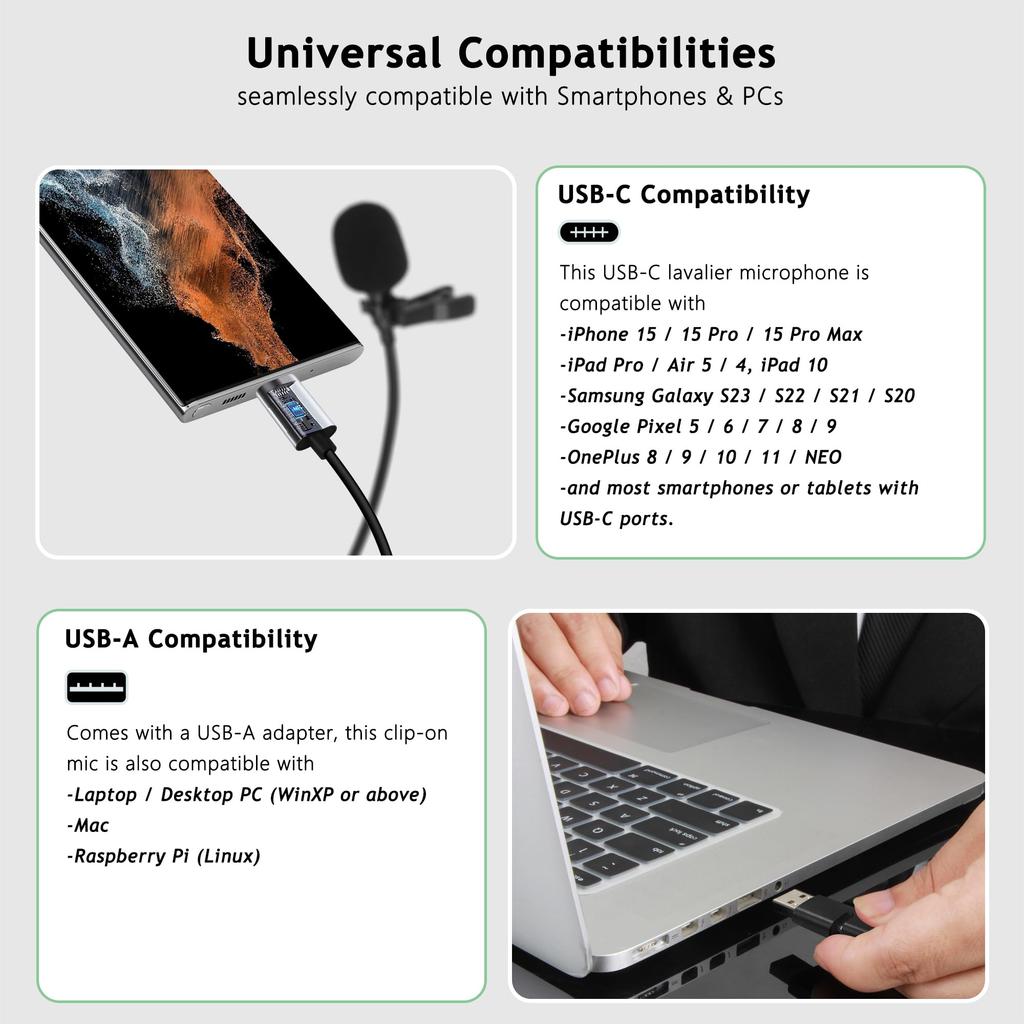 Universal Compatibilities
seamlessly compatible with Smartphones & PCs

USB-C Compatibility

This USB-C lavalier microphone is compatible with
-iPhone 15 / 15 Pro / 15 Pro Max
-iPad Pro / Air 5 / 4, iPad 10
-Samsung Galaxy S23 / S22 / S21 / S20
-Google Pixel 5 / 6 / 7 / 8 / 9
-OnePlus 8 / 9 / 10 / 11 / NEO
-and most smartphones or tablets with USB-C ports.

USB-A Compatibility

Comes with a USB-A adapter, this clip-on mic is also compatible with
-Laptop / Desktop PC (WinXP or above)
-Mac
-Raspberry Pi (Linux)